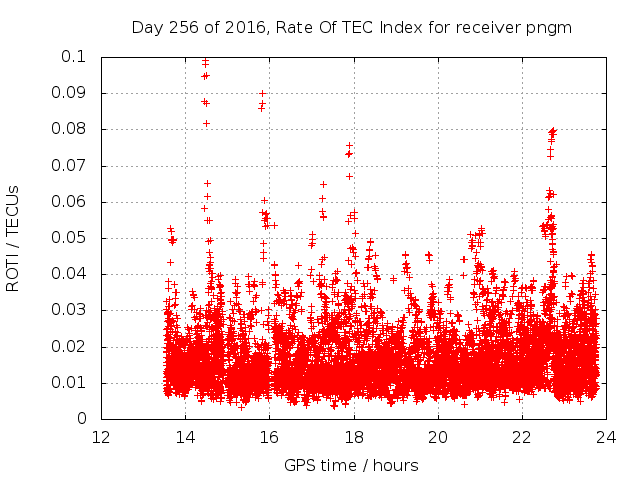 Day 256 of 2016, Rate Of TEC Index for receiver pngm

ROTI / TECUs

0.1
0.09
0.08
0.07
0.06
0.05
0.04
0.03
0.02
0.01
0

12
14
16
18
20
22
24

GPS time / hours